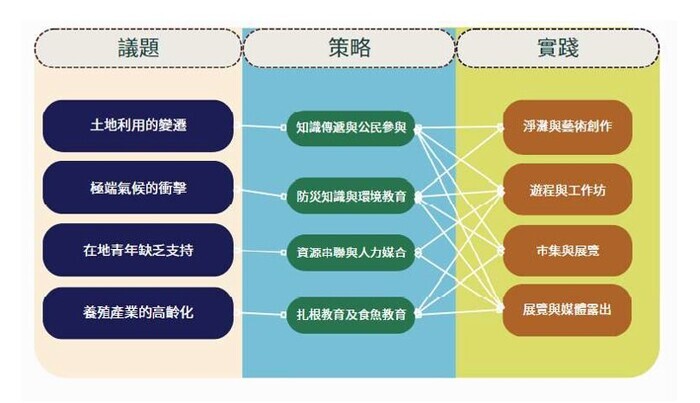 議題

土地利用的變遷

極端氣候的衝擊

在地青年缺乏支持

養殖產業的高齡化

策略

知識傳遞與公民參與

防災知識與環境教育

資源串聯與人力媒合

扎根教育及食魚教育

實踐

淨灘與藝術創作

遊程與工作坊

市集與展覽

展覽與媒體露出